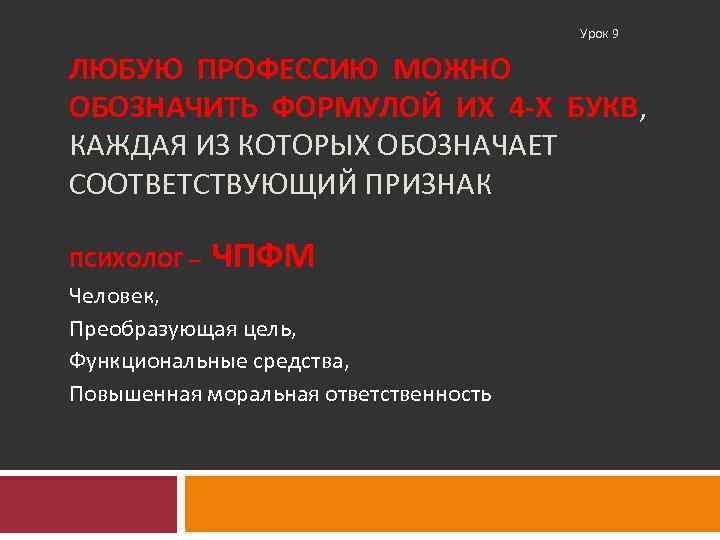 Урок 9

ЛЮБУЮ ПРОФЕССИЮ МОЖНО ОБОЗНАЧИТЬ ФОРМУЛОЙ ИХ 4-Х БУКВ, КАЖДАЯ ИЗ КОТОРЫХ ОБОЗНАЧАЕТ СООТВЕТСТВУЮЩИЙ ПРИЗНАК

психолог – ЧПФМ

Человек,
Преобразующая цель,
Функциональные средства,
Повышенная моральная ответственность